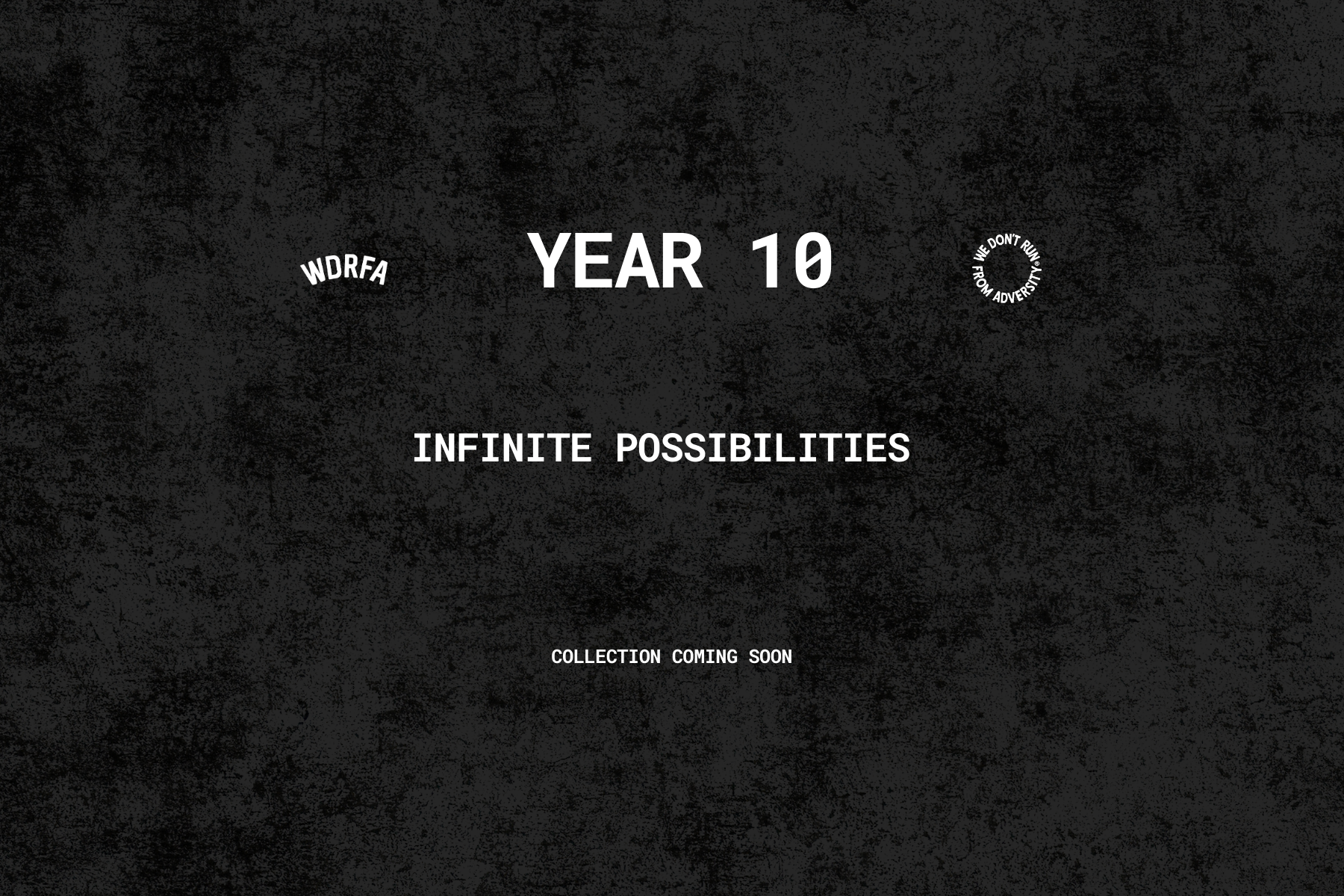 WDRFA

YEAR 10

WE DON'T RUN FROM ADVERSITY®

INFINITE POSSIBILITIES

COLLECTION COMING SOON